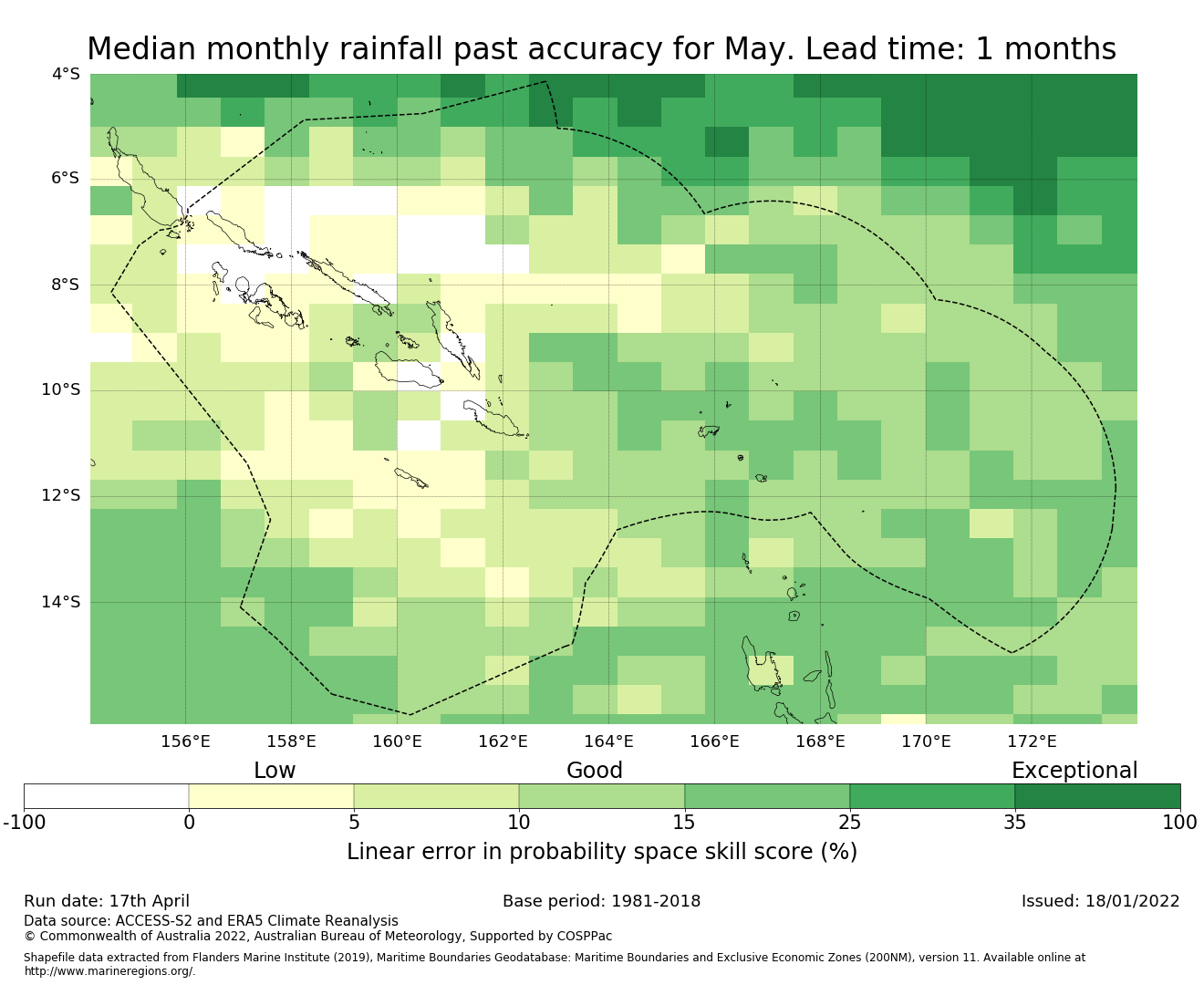 Median monthly rainfall past accuracy for May. Lead time: 1 months

4°S
6°S
8°S
10°S
12°S
14°S

156°E 158°E 160°E 162°E 164°E 166°E 168°E 170°E 172°E

Low Good Exceptional

-100 0 5 10 15 25 35 100

Linear error in probability space skill score (%)

Run date: 17th April
Base period: 1981-2018
Issued: 18/01/2022

Data source: ACCESS-S2 and ERA5 Climate Reanalysis
© Commonwealth of Australia 2022, Australian Bureau of Meteorology, Supported by COSPPac

Shapefile data extracted from Flanders Marine Institute (2019), Maritime Boundaries Geodatabase: Maritime Boundaries and Exclusive Economic Zones (200NM), version 11. Available online at http://www.marineregions.org/.